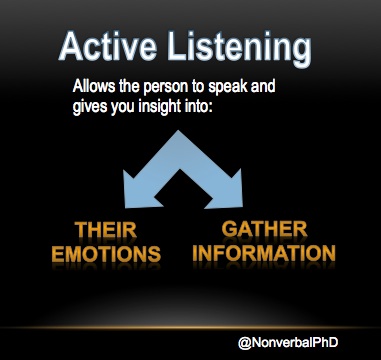 Active Listening

Allows the person to speak and gives you insight into:

THEIR EMOTIONS

GATHER INFORMATION

@NonverbalPhD